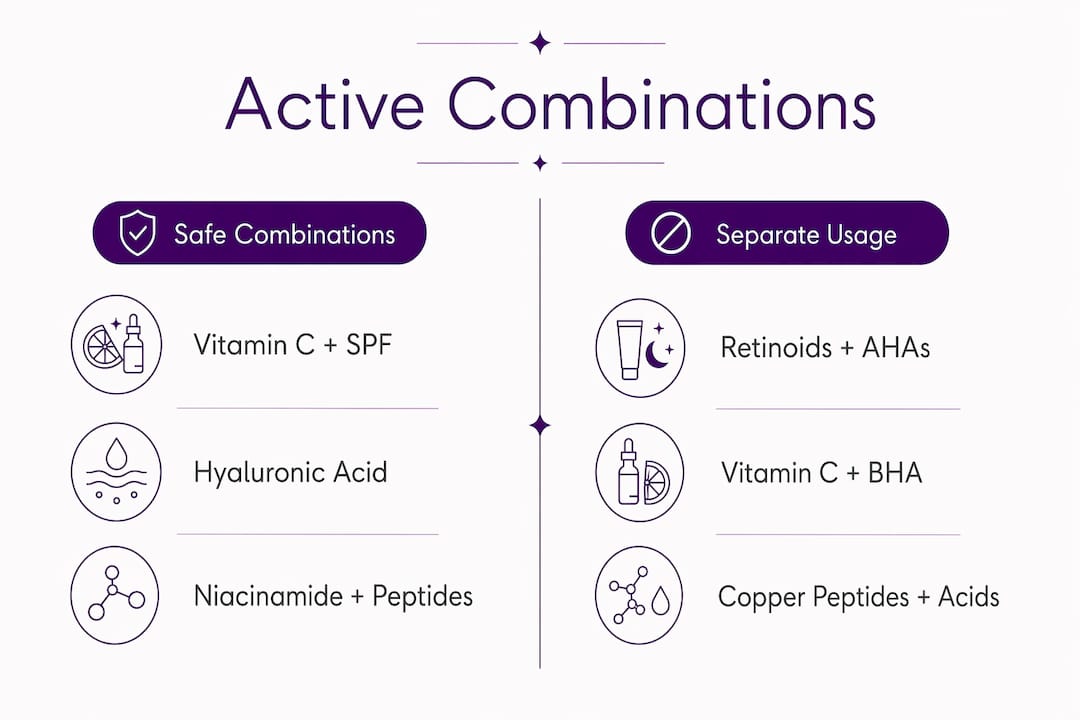 Active Combinations

Safe Combinations

Vitamin C + SPF

Hyaluronic Acid

Niacinamide + Peptides

Separate Usage

Retinoids + AHAs

Vitamin C + BHA

Copper Peptides + Acids